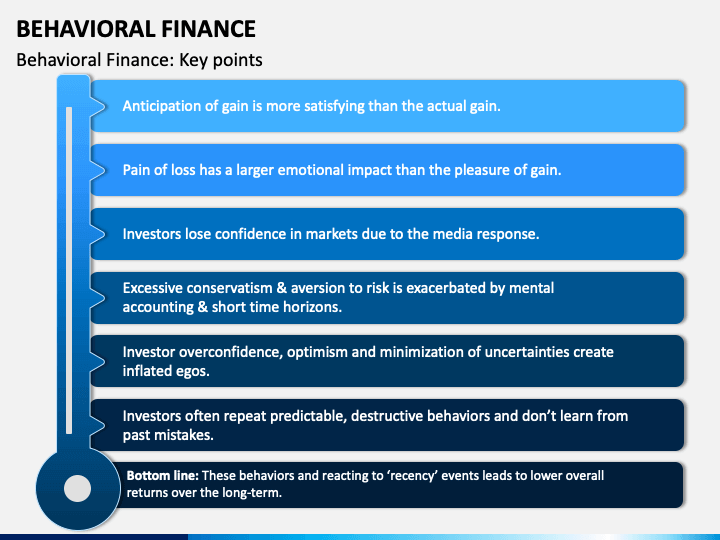 BEHAVIORAL FINANCE

Behavioral Finance: Key points

Anticipation of gain is more satisfying than the actual gain.

Pain of loss has a larger emotional impact than the pleasure of gain.

Investors lose confidence in markets due to the media response.

Excessive conservatism & aversion to risk is exacerbated by mental accounting & short time horizons.

Investor overconfidence, optimism and minimization of uncertainties create inflated egos.

Investors often repeat predictable, destructive behaviors and don't learn from past mistakes.

Bottom line: These behaviors and reacting to 'recency' events leads to lower overall returns over the long-term.